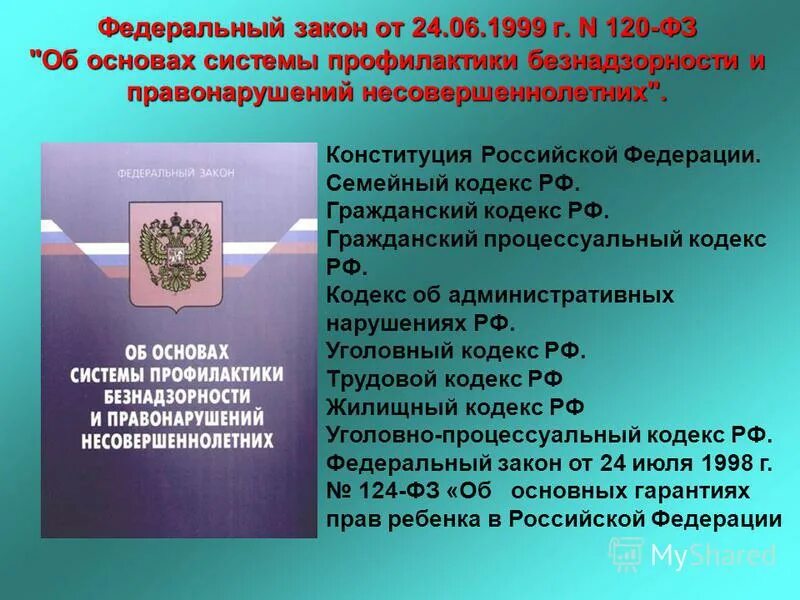 Федеральный закон от 24.06.1999 г. N 120-ФЗ "Об основах системы профилактики безнадзорности и правонарушений несовершеннолетних".

ФЕДЕРАЛЬНЫЙ ЗАКОН

ОБ ОСНОВАХ СИСТЕМЫ ПРОФИЛАКТИКИ БЕЗНАДЗОРНОСТИ И ПРАВОНАРУШЕНИЙ НЕСОВЕРШЕННОЛЕТНИХ

Конституция Российской Федерации.
Семейный кодекс РФ.
Гражданский кодекс РФ.
Гражданский процессуальный кодекс РФ.
Кодекс об административных нарушениях РФ.
Уголовный кодекс РФ.
Трудовой кодекс РФ
Жилищный кодекс РФ
Уголовно-процессуальный кодекс РФ.
Федеральный закон от 24 июля 1998 г. № 124-ФЗ «Об основных гарантиях прав ребенка в Российской Федерации

MyShared